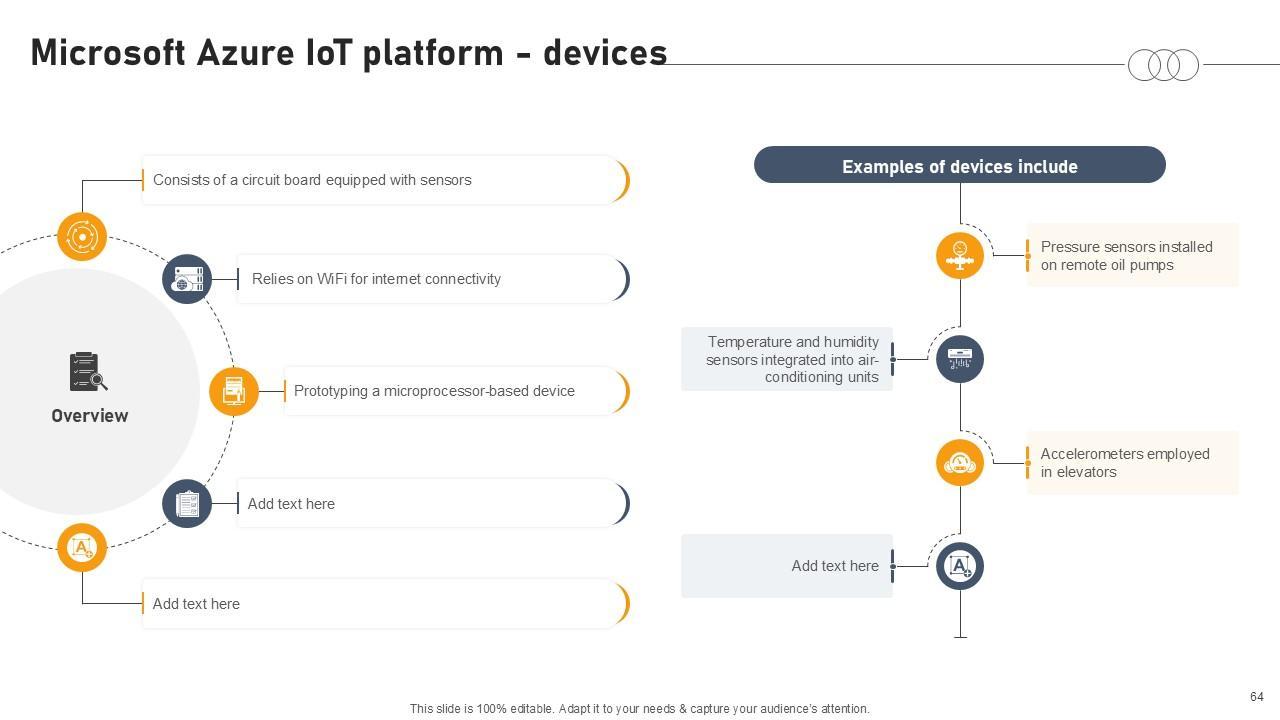 Microsoft Azure IoT platform – devices

Overview

Consists of a circuit board equipped with sensors

Relies on WiFi for internet connectivity

Prototyping a microprocessor-based device

Add text here

Add text here

Examples of devices include

Pressure sensors installed on remote oil pumps

Temperature and humidity sensors integrated into air-conditioning units

Accelerometers employed in elevators

Add text here

64

This slide is 100% editable. Adapt it to your needs & capture your audience's attention.